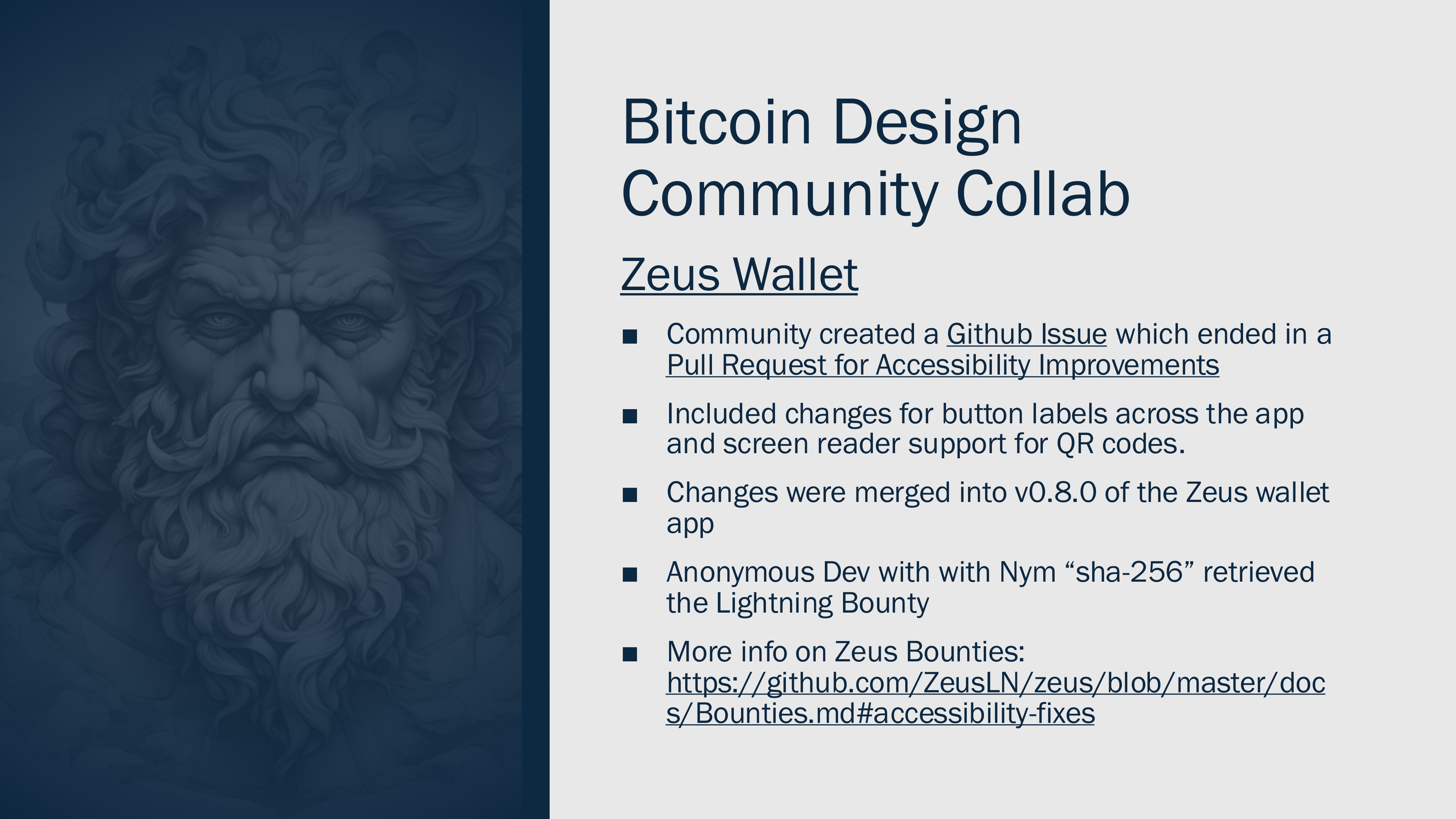 Bitcoin Design Community Collab

Zeus Wallet

■ Community created a Github Issue which ended in a Pull Request for Accessibility Improvements

■ Included changes for button labels across the app and screen reader support for QR codes.

■ Changes were merged into v0.8.0 of the Zeus wallet app

■ Anonymous Dev with with Nym “sha-256” retrieved the Lightning Bounty

■ More info on Zeus Bounties: https://github.com/ZeusLN/zeus/blob/master/docs/Bounties.md#accessibility-fixes